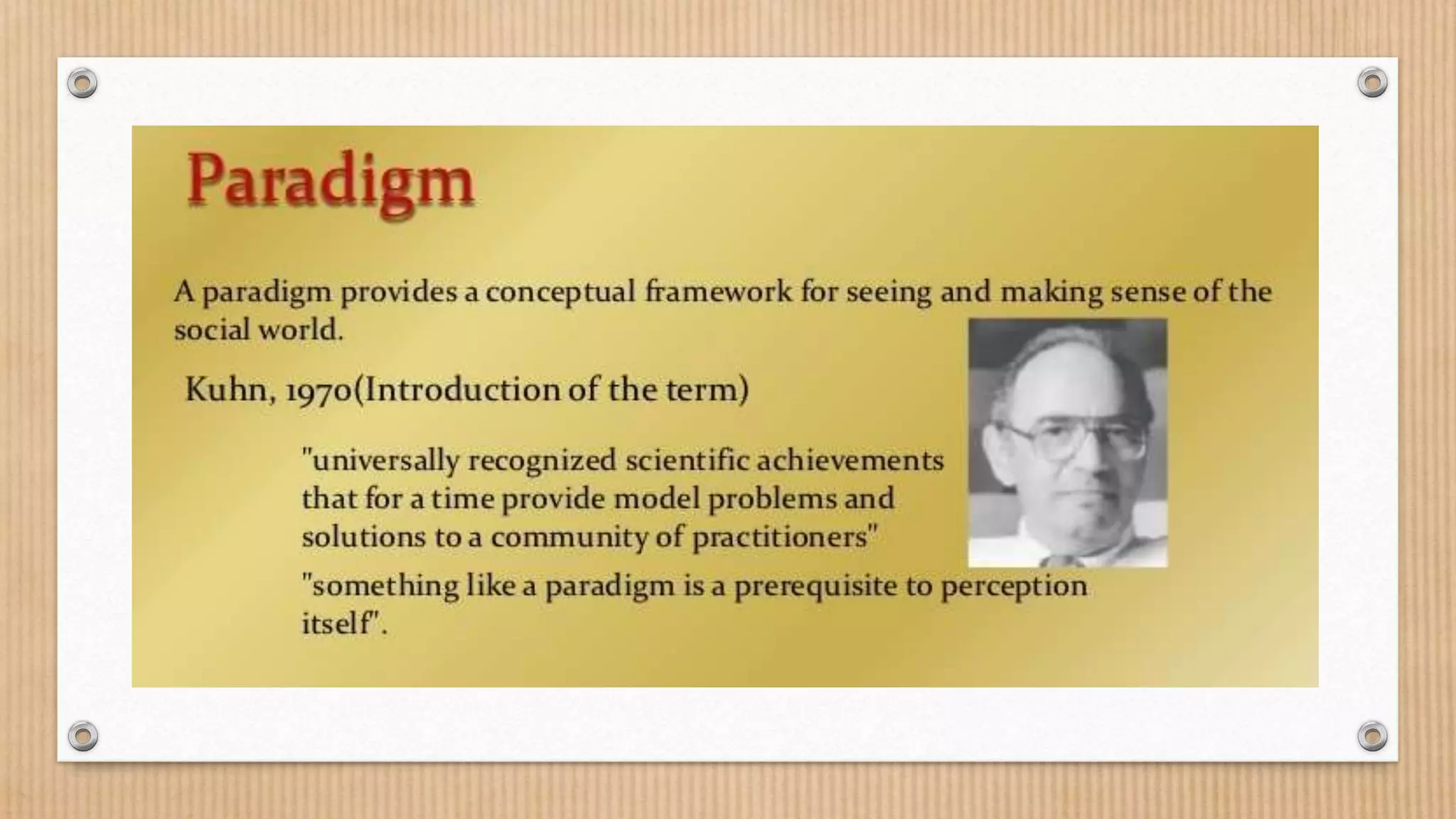 Paradigm

A paradigm provides a conceptual framework for seeing and making sense of the social world.

Kuhn, 1970(Introduction of the term)

"universally recognized scientific achievements that for a time provide model problems and solutions to a community of practitioners"

"something like a paradigm is a prerequisite to perception itself".